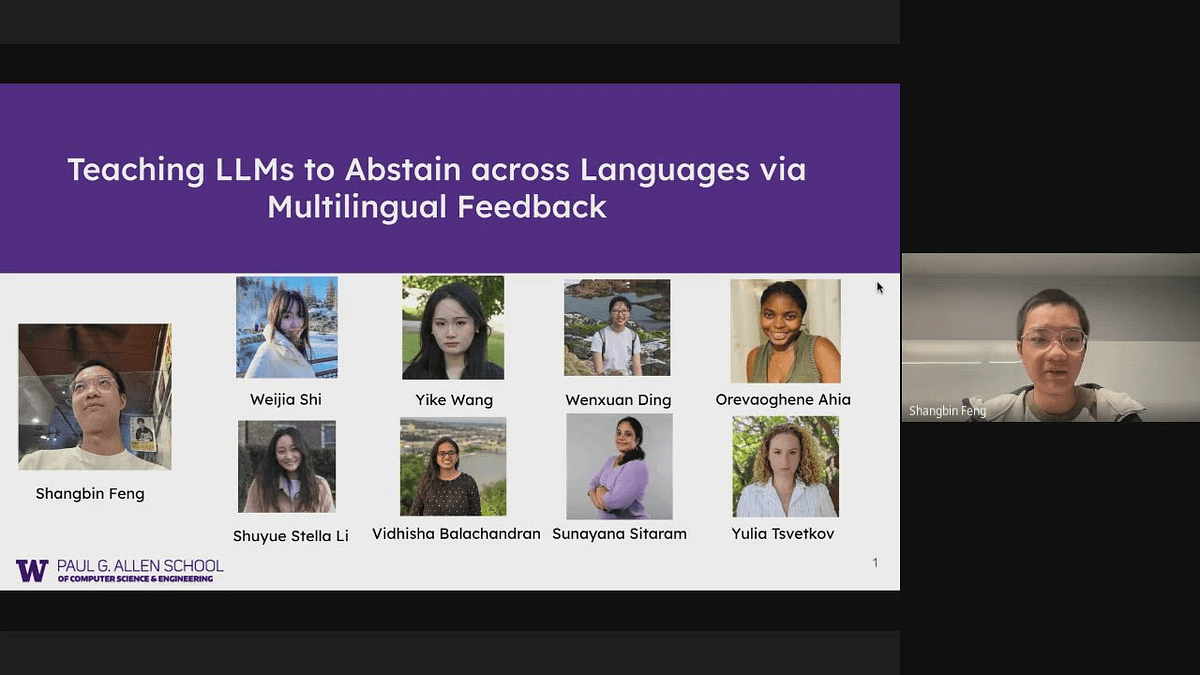 Teaching LLMs to Abstain across Languages via Multilingual Feedback

Shangbin Feng

Weijia Shi

Yike Wang

Wenxuan Ding

Orevaoghene Ahia

Shuyue Stella Li

Vidhisha Balachandran

Sunayana Sitaram

Yulia Tsvetkov

W PAUL G. ALLEN SCHOOL OF COMPUTER SCIENCE & ENGINEERING

1

Shangbin Feng